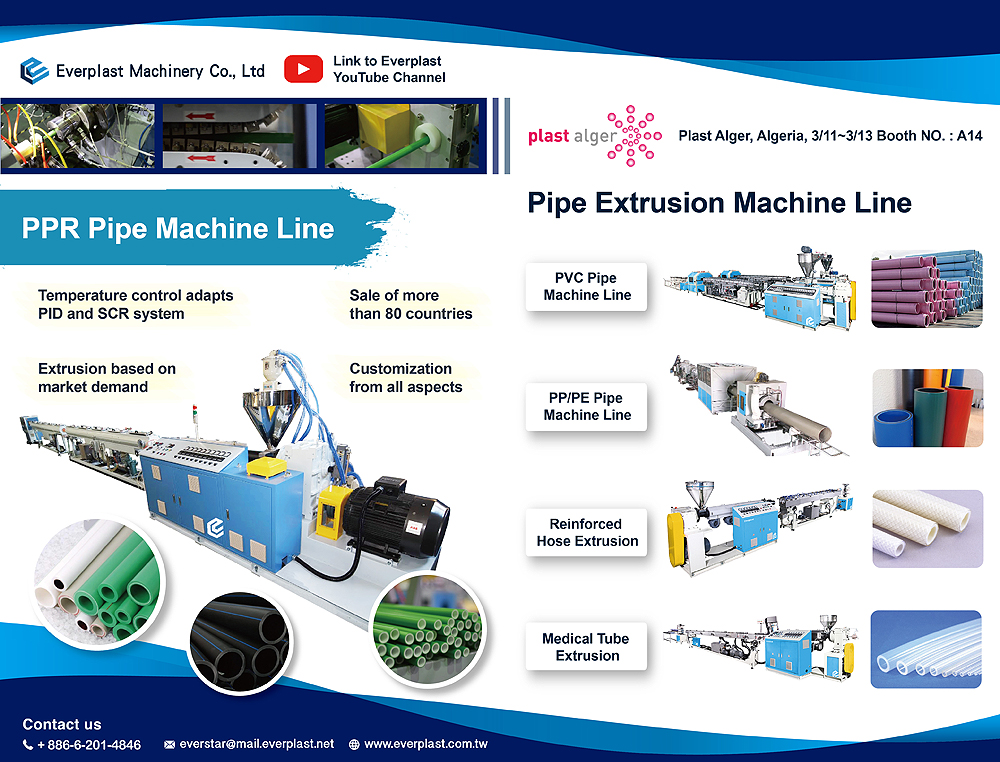 Everplast Machinery Co., Ltd

Link to Everplast YouTube Channel

plast alger

Plast Alger, Algeria, 3/11~3/13 Booth NO. : A14

PPR Pipe Machine Line

Temperature control adapts PID and SCR system

Sale of more than 80 countries

Extrusion based on market demand

Customization from all aspects

Pipe Extrusion Machine Line

PVC Pipe Machine Line

PP/PE Pipe Machine Line

Reinforced Hose Extrusion

Medical Tube Extrusion

Contact us

+ 886-6-201-4846

everstar@mail.everplast.net

www.everplast.com.tw